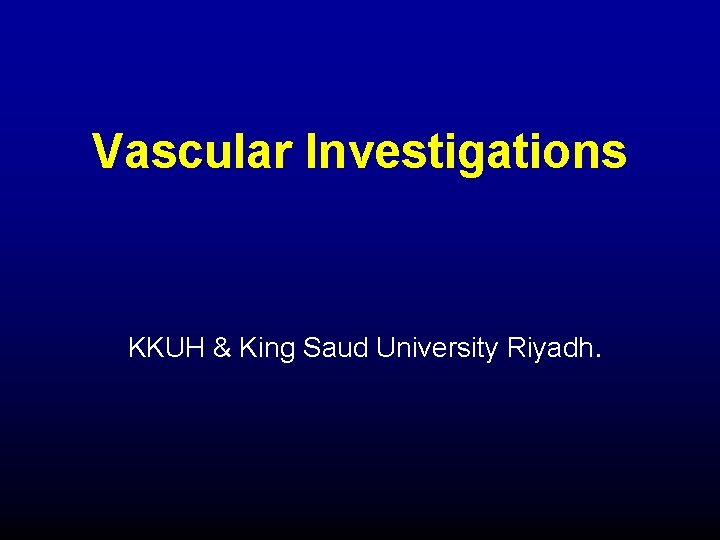 Vascular Investigations

KKUH & King Saud University Riyadh.